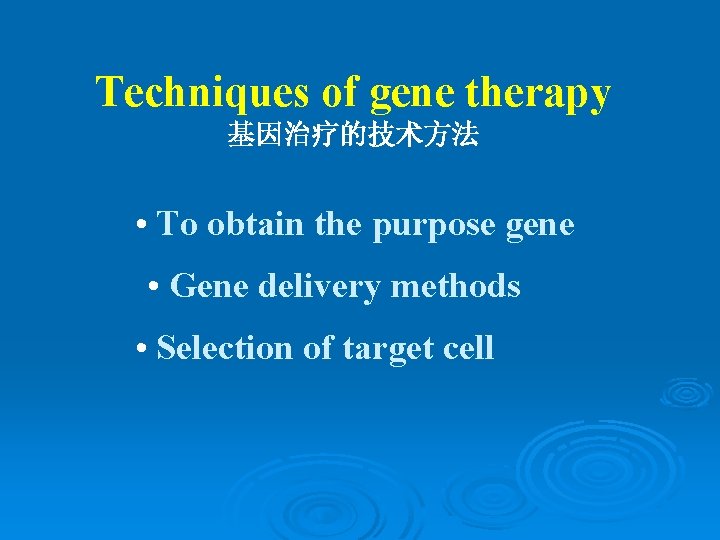 Techniques of gene therapy
基因治疗的技术方法

• To obtain the purpose gene
• Gene delivery methods
• Selection of target cell